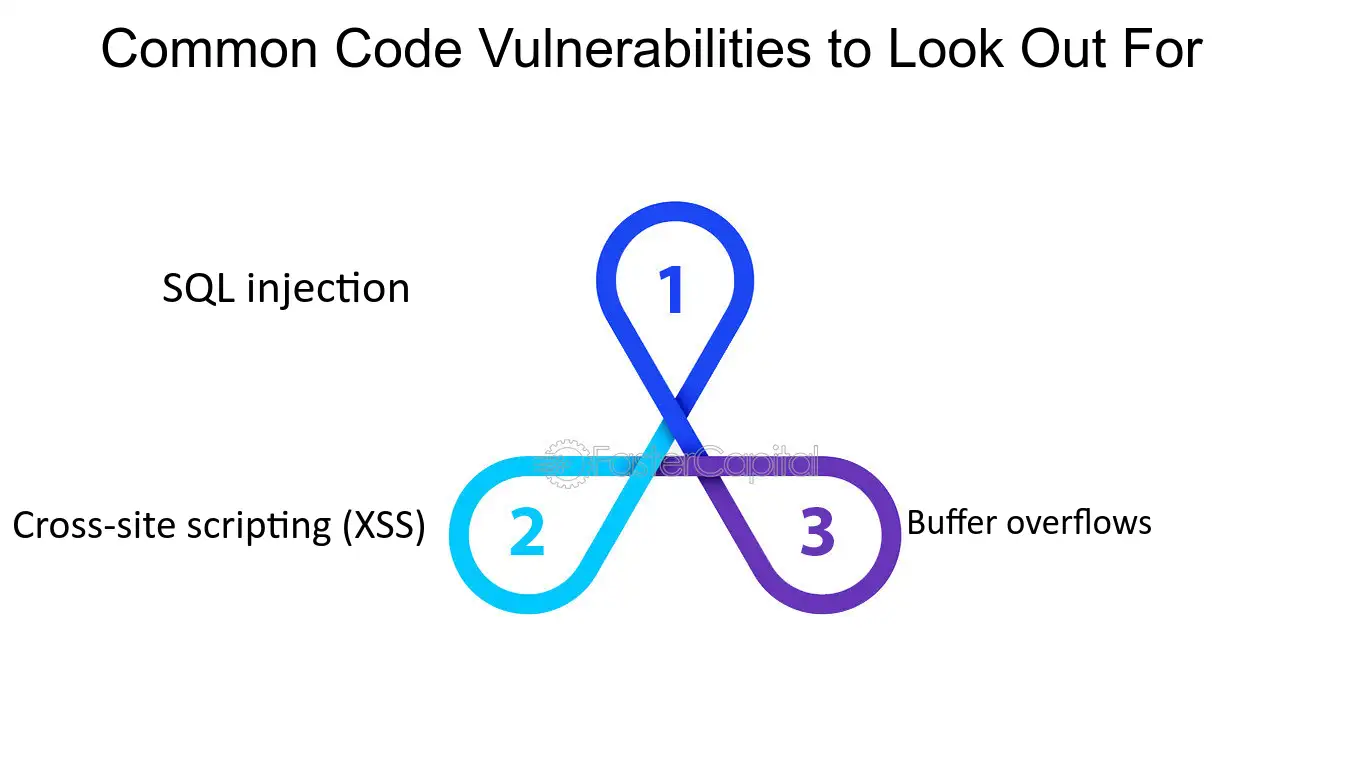 Common Code Vulnerabilities to Look Out For

SQL injection

1

FasterCapital

Cross-site scripting (XSS)

2

3

Buffer overflows